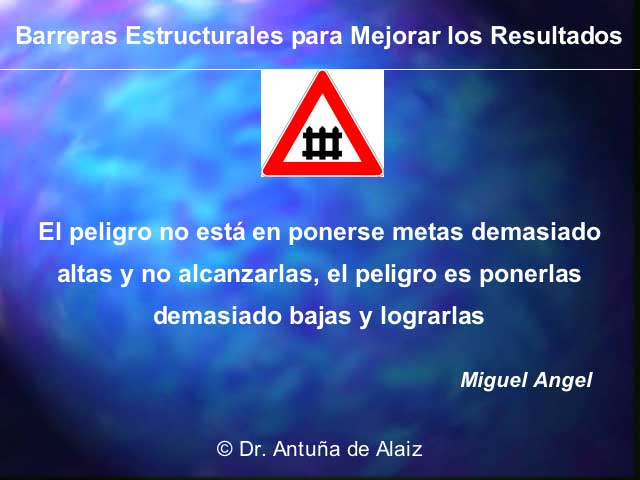 Barreras Estructurales para Mejorar los Resultados

El peligro no está en ponerse metas demasiado altas y no alcanzarlas, el peligro es ponerlas demasiado bajas y lograrlas

Miguel Angel

© Dr. Antuña de Alaiz